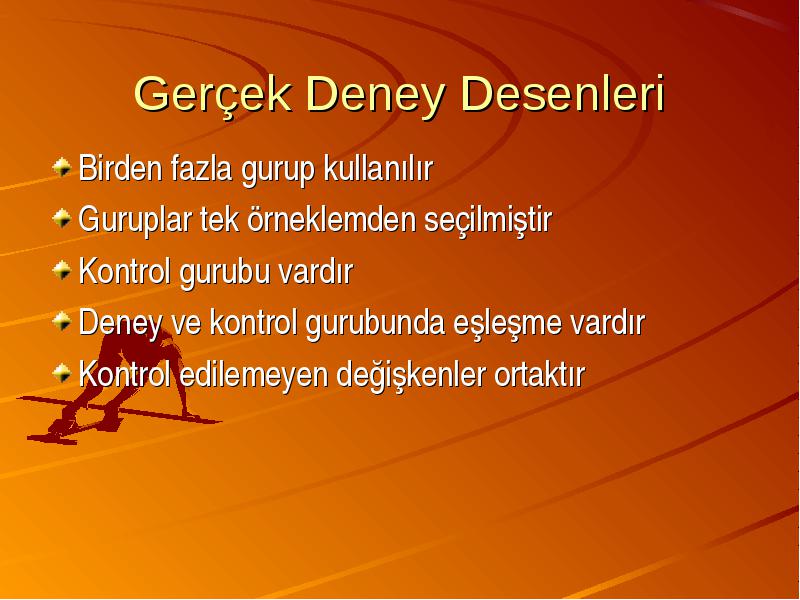 Gerçek Deney Desenleri

Birden fazla gurup kullanılır

Guruplar tek örneklemden seçilmiştir

Kontrol gurubu vardır

Deney ve kontrol gurubunda eşleşme vardır

Kontrol edilemeyen değişkenler ortaktır